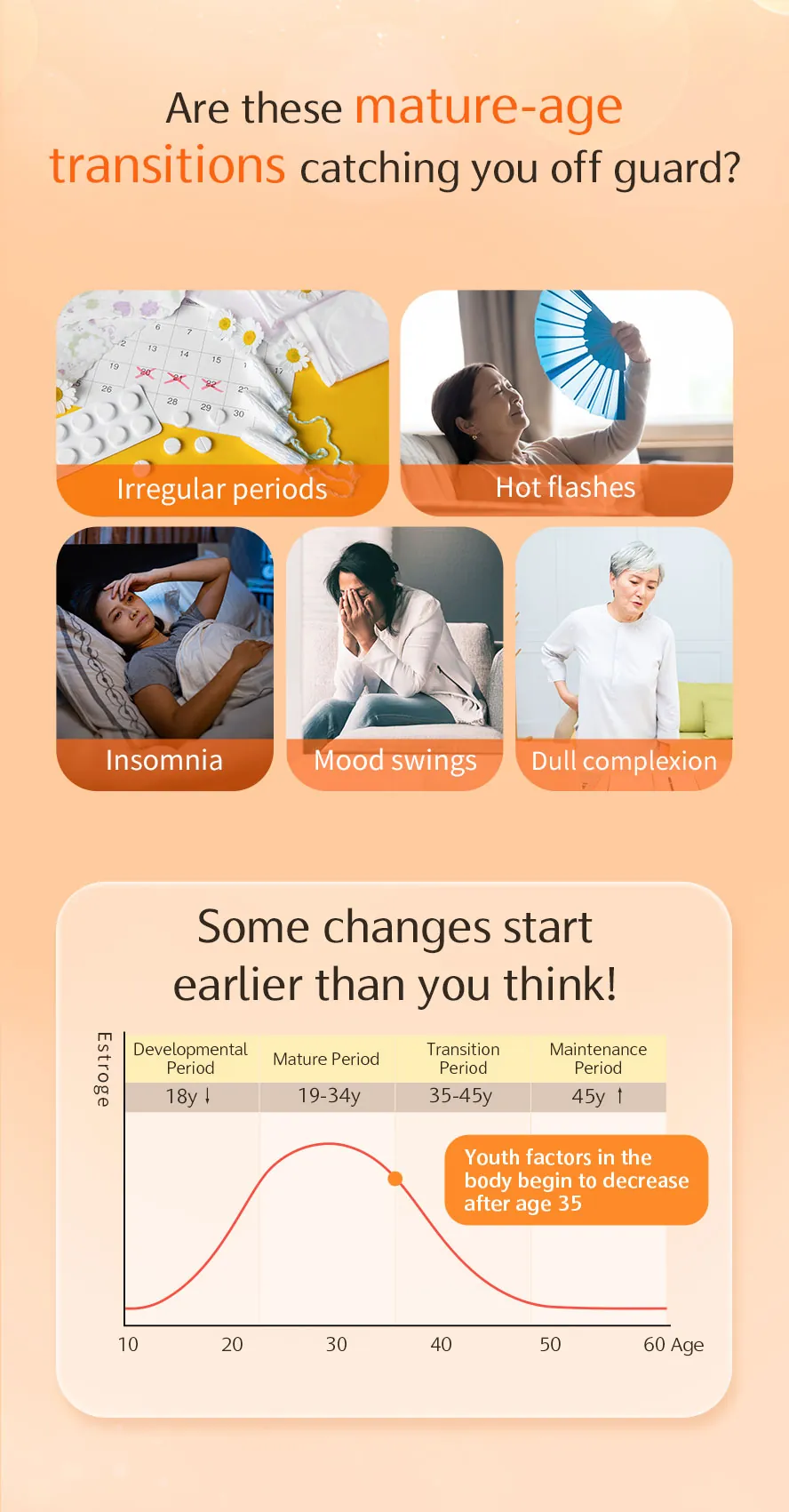 Are these mature-age transitions catching you off guard?

Irregular periods

Hot flashes

Insomnia

Mood swings

Dull complexion

Some changes start earlier than you think!

Estroge

| Developmental Period | Mature Period | Transition Period | Maintenance Period |
|---|---|---|---|
| 18y ↓ | 19-34y | 35-45y | 45y ↑ |

Youth factors in the body begin to decrease after age 35

10 20 30 40 50 60 Age